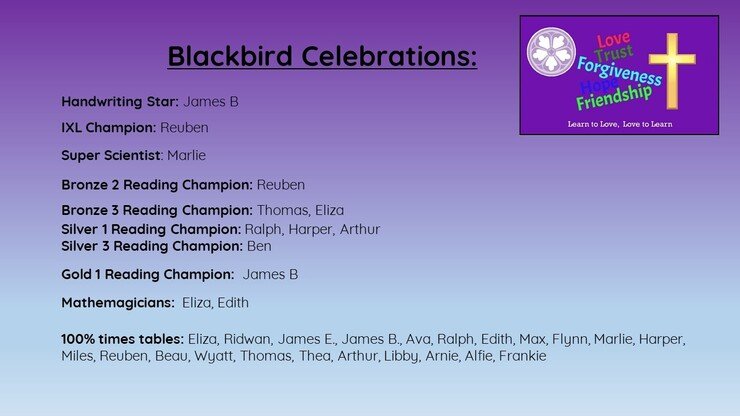 Blackbird Celebrations:

Love
Trust
Forgiveness
Hope
Friendship
Learn to Love, Love to Learn

Handwriting Star: James B

IXL Champion: Reuben

Super Scientist: Marlie

Bronze 2 Reading Champion: Reuben

Bronze 3 Reading Champion: Thomas, Eliza

Silver 1 Reading Champion: Ralph, Harper, Arthur

Silver 3 Reading Champion: Ben

Gold 1 Reading Champion: James B

Mathemagicians: Eliza, Edith

100% times tables: Eliza, Ridwan, James E., James B., Ava, Ralph, Edith, Max, Flynn, Marlie, Harper, Miles, Reuben, Beau, Wyatt, Thomas, Thea, Arthur, Libby, Arnie, Alfie, Frankie